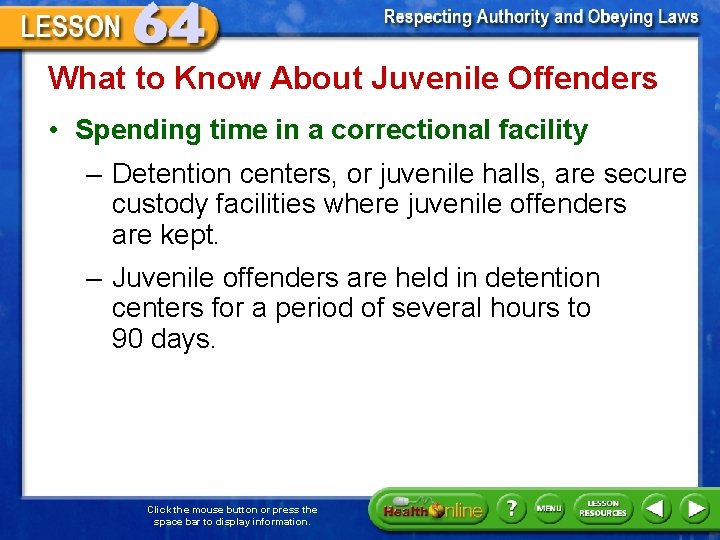 LESSON 64

Respecting Authority and Obeying Laws

What to Know About Juvenile Offenders

• Spending time in a correctional facility

– Detention centers, or juvenile halls, are secure custody facilities where juvenile offenders are kept.

– Juvenile offenders are held in detention centers for a period of several hours to 90 days.

Click the mouse button or press the space bar to display information.

Health Online

?

MENU

LESSON RESOURCES